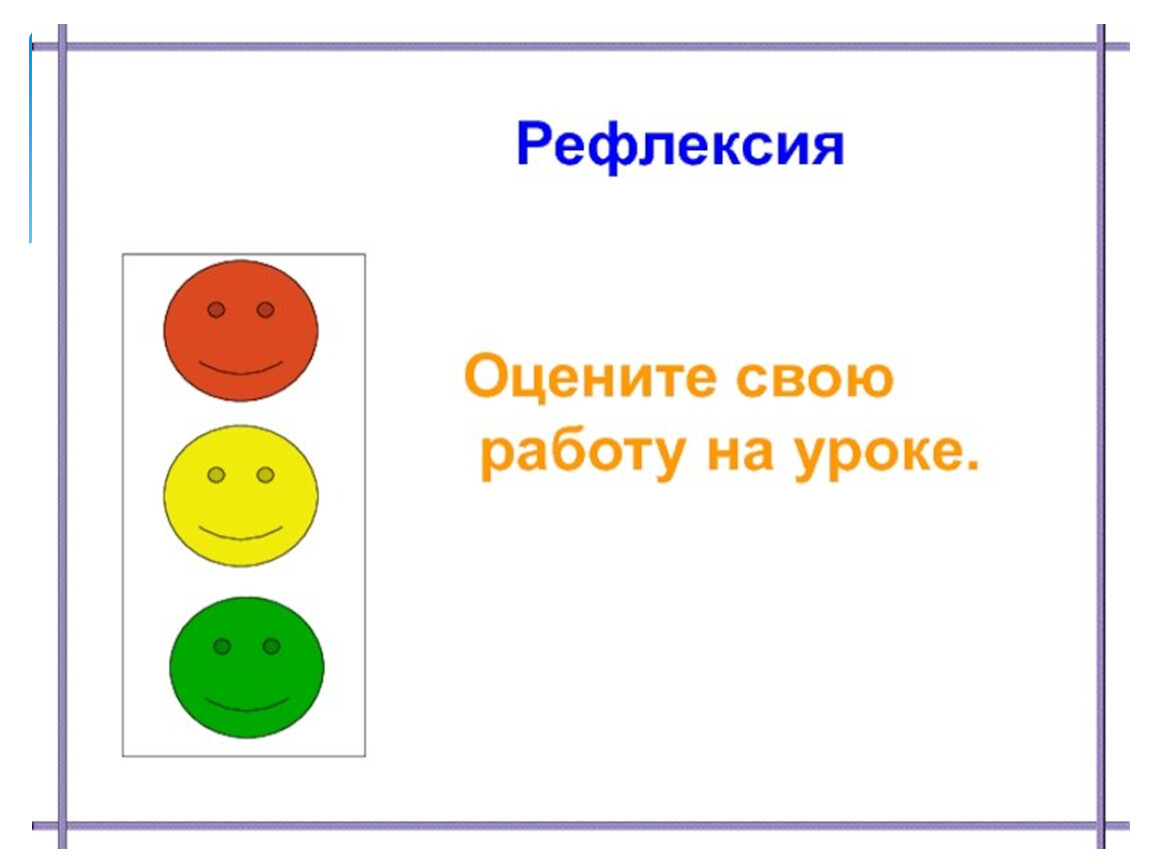 Рефлексия

Оцените свою работу на уроке.